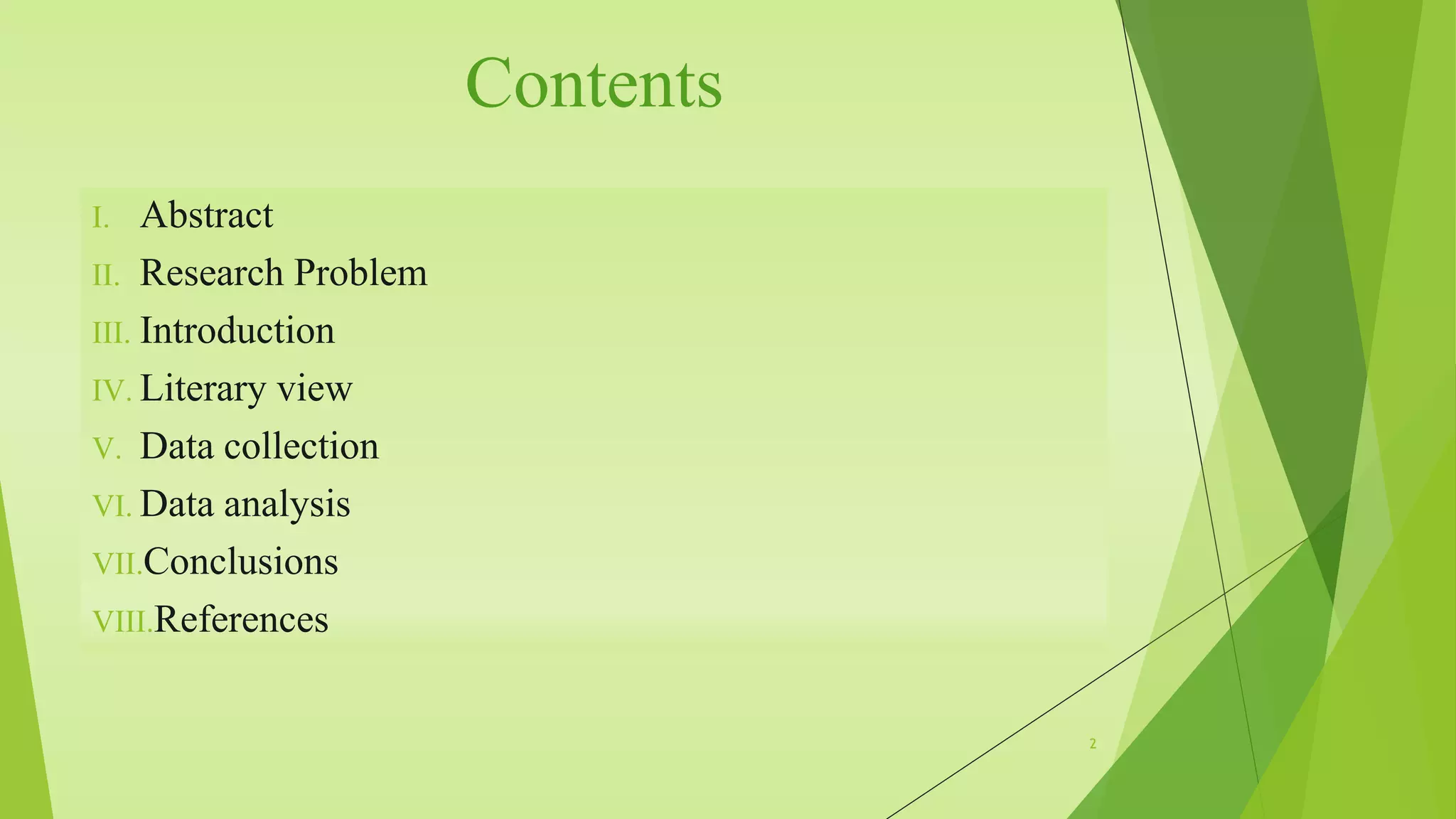 Contents

I. Abstract
II. Research Problem
III. Introduction
IV. Literary view
V. Data collection
VI. Data analysis
VII. Conclusions
VIII. References

2